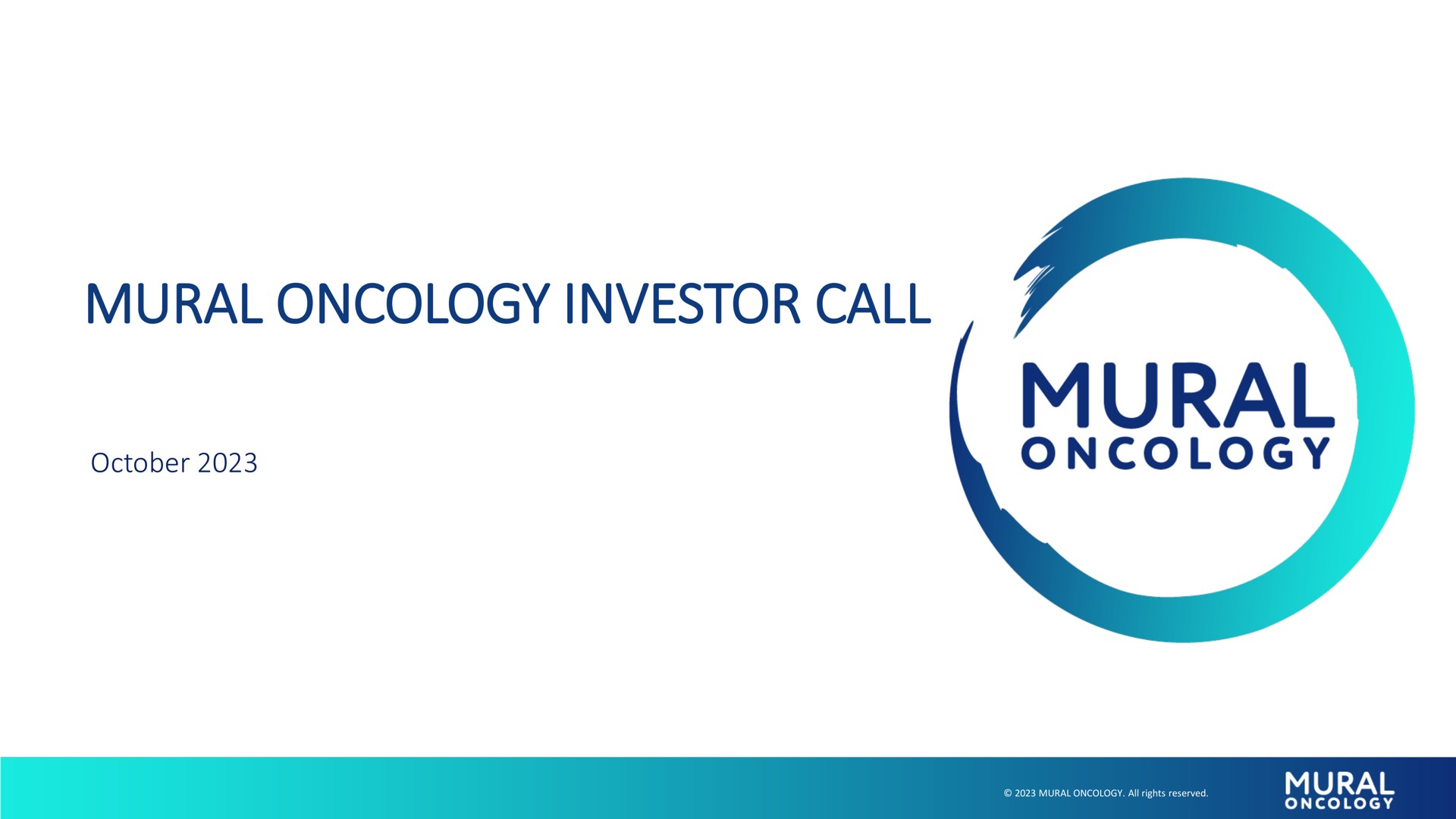 MURAL ONCOLOGY INVESTOR CALL

October 2023

MURAL ONCOLOGY

© 2023 MURAL ONCOLOGY. All rights reserved.

MURAL ONCOLOGY